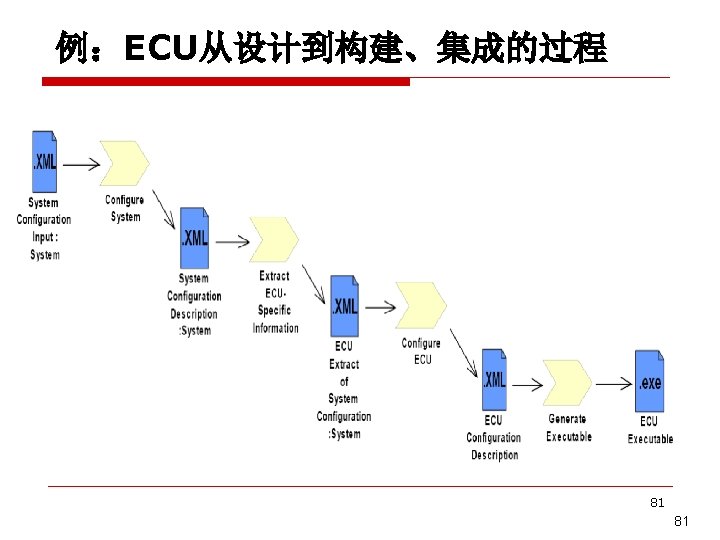 例：ECU从设计到构建、集成的过程

.XML

System Configuration Input : System

Configure System

.XML

System Configuration Description :System

Extract ECU-Specific Information

.XML

ECU Extract of System Configuration :System

Configure ECU

.XML

ECU Configuration Description

Generate Executable

.exe

ECU Executable

81

81